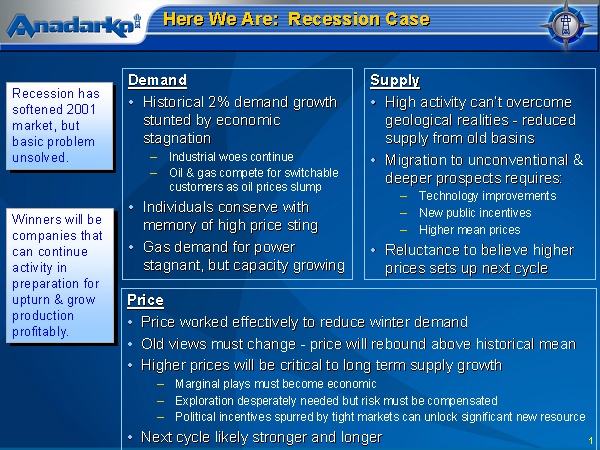 Anadarko

Here We Are: Recession Case

Recession has softened 2001 market, but basic problem unsolved.

Winners will be companies that can continue activity in preparation for upturn & grow production profitably.

Demand
• Historical 2% demand growth stunted by economic stagnation
– Industrial woes continue
– Oil & gas compete for switchable customers as oil prices slump
• Individuals conserve with memory of high price sting
• Gas demand for power stagnant, but capacity growing

Supply
• High activity can't overcome geological realities - reduced supply from old basins
• Migration to unconventional & deeper prospects requires:
– Technology improvements
– New public incentives
– Higher mean prices
• Reluctance to believe higher prices sets up next cycle

Price
• Price worked effectively to reduce winter demand
• Old views must change - price will rebound above historical mean
• Higher prices will be critical to long term supply growth
– Marginal plays must become economic
– Exploration desperately needed but risk must be compensated
– Political incentives spurred by tight markets can unlock significant new resource
• Next cycle likely stronger and longer

1